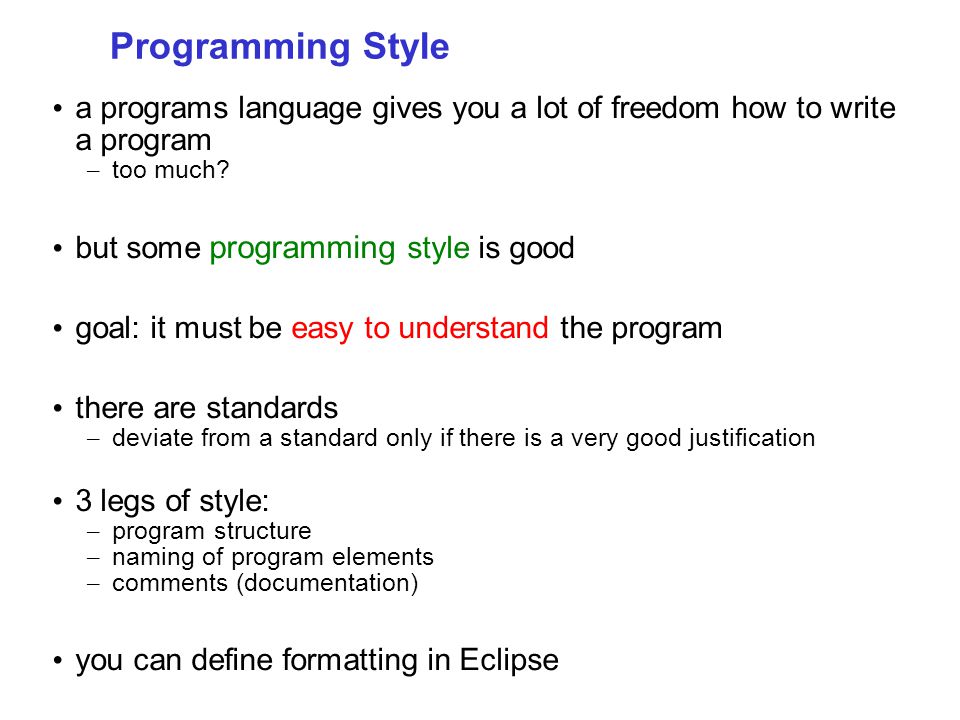 Programming Style

• a programs language gives you a lot of freedom how to write a program
– too much?

• but some programming style is good

• goal: it must be easy to understand the program

• there are standards
– deviate from a standard only if there is a very good justification

• 3 legs of style:
– program structure
– naming of program elements
– comments (documentation)

• you can define formatting in Eclipse